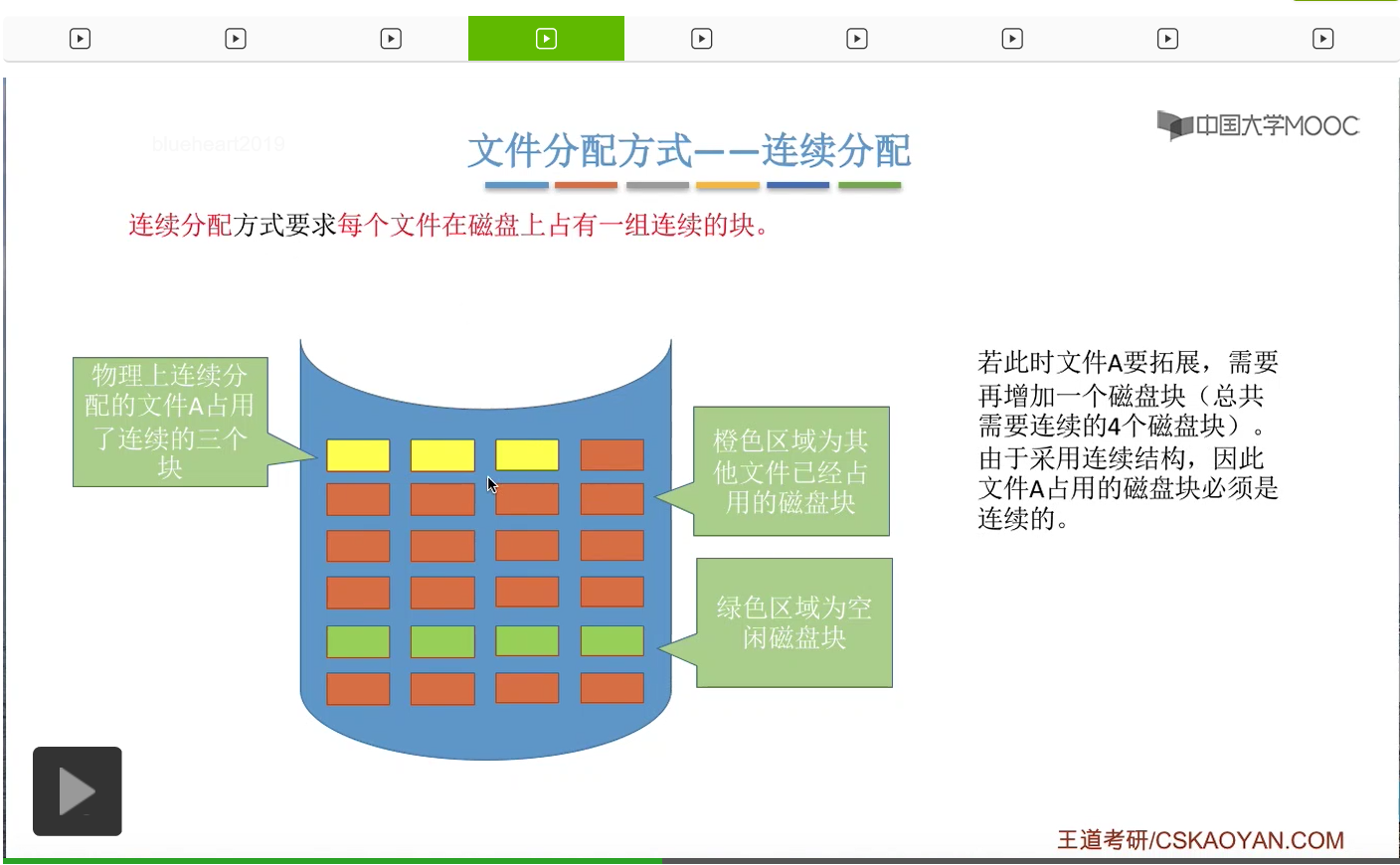 blueheart2019

中国大学MOOC

文件分配方式——连续分配

连续分配方式要求每个文件在磁盘上占有一组连续的块。

物理上连续分配的文件A占用了连续的三个块

橙色区域为其他文件已经占用的磁盘块

绿色区域为空闲磁盘块

若此时文件A要拓展，需要再增加一个磁盘块（总共需要连续的4个磁盘块）。由于采用连续结构，因此文件A占用的磁盘块必须是连续的。

王道考研/CSKAOYAN.COM